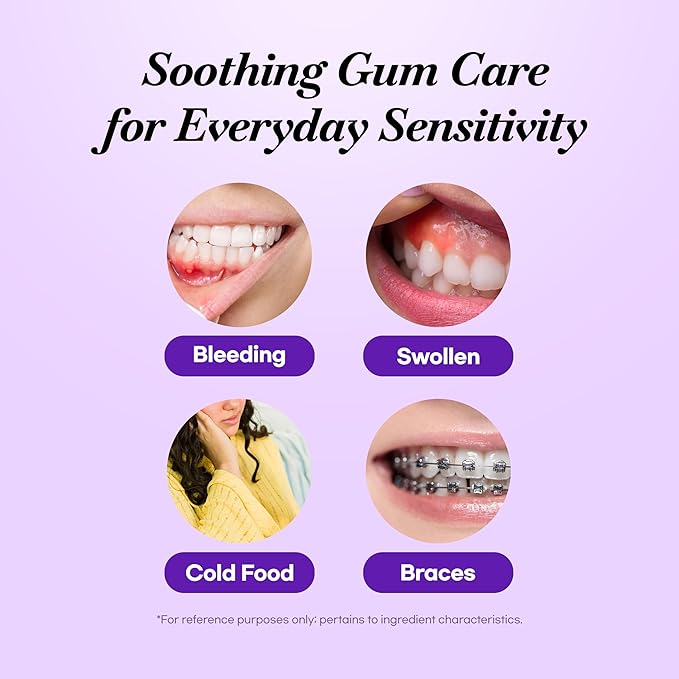 Soothing Gum Care for Everyday Sensitivity

Bleeding

Swollen

Cold Food

Braces

*For reference purposes only: pertains to ingredient characteristics.